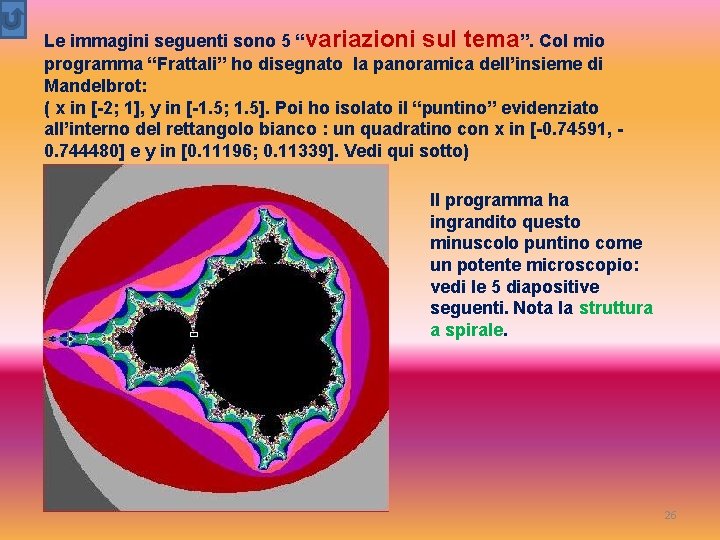 Le immagini seguenti sono 5 "variazioni sul tema". Col mio programma "Frattali" ho disegnato la panoramica dell'insieme di Mandelbrot:
( x in [-2; 1], y in [-1.5; 1.5]. Poi ho isolato il "puntino" evidenziato all'interno del rettangolo bianco : un quadratino con x in [-0.74591, -0.744480] e y in [0.11196; 0.11339]. Vedi qui sotto)

Il programma ha ingrandito questo minuscolo puntino come un potente microscopio: vedi le 5 diapositive seguenti. Nota la struttura a spirale.

26